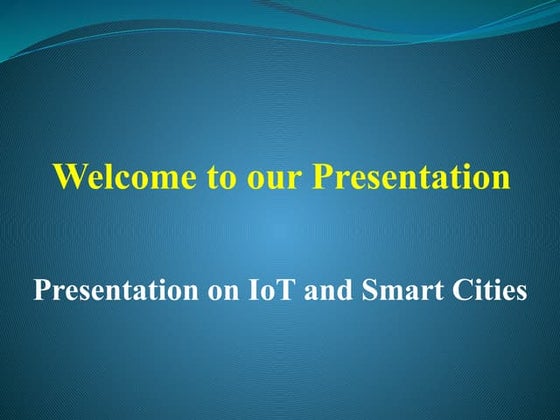 Welcome to our Presentation

Presentation on IoT and Smart Cities